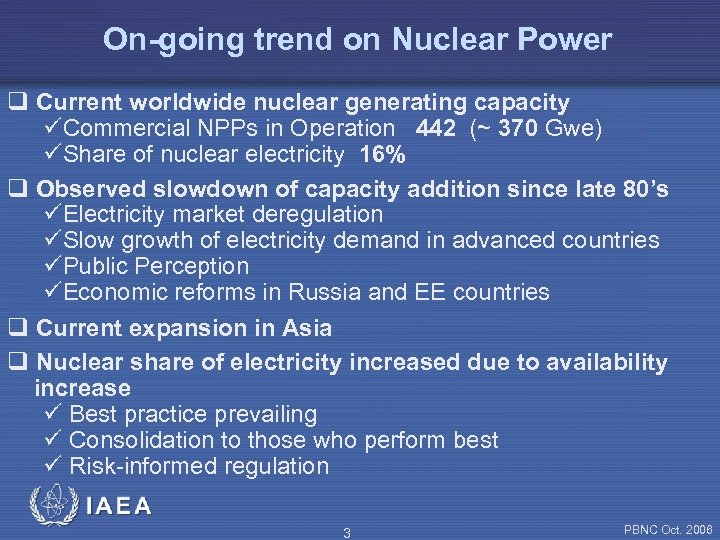 On-going trend on Nuclear Power

❑ Current worldwide nuclear generating capacity
✓Commercial NPPs in Operation 442 (~ 370 Gwe)
✓Share of nuclear electricity 16%

❑ Observed slowdown of capacity addition since late 80's
✓Electricity market deregulation
✓Slow growth of electricity demand in advanced countries
✓Public Perception
✓Economic reforms in Russia and EE countries

❑ Current expansion in Asia

❑ Nuclear share of electricity increased due to availability increase
✓ Best practice prevailing
✓ Consolidation to those who perform best
✓ Risk-informed regulation

IAEA

3

PBNC Oct. 2006